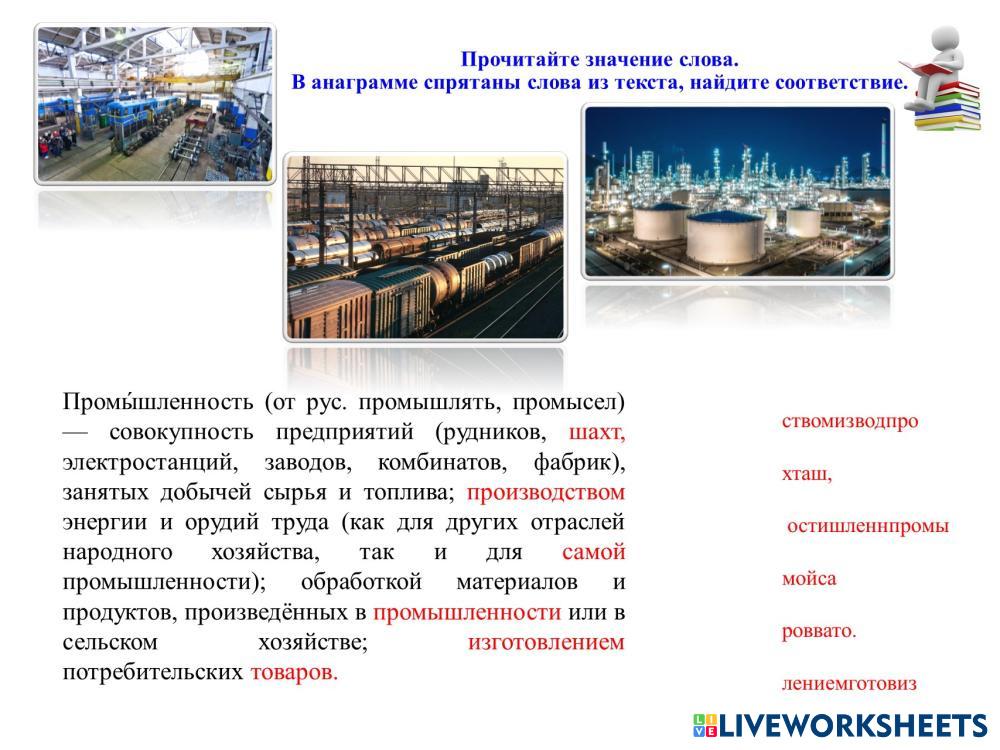 Прочитайте значение слова.
В анаграмме спрятаны слова из текста, найдите соответствие.

Промы́шленность (от рус. промышлять, промысел) — совокупность предприятий (рудников, шахт, электростанций, заводов, комбинатов, фабрик), занятых добычей сырья и топлива; производством энергии и орудий труда (как для других отраслей народного хозяйства, так и для самой промышленности); обработкой материалов и продуктов, произведённых в промышленности или в сельском хозяйстве; изготовлением потребительских товаров.

ствомизводпро

хташ,

остишленнпромы

мойса

роввато.

лениемготовиз

LIVEWORKSHEETS